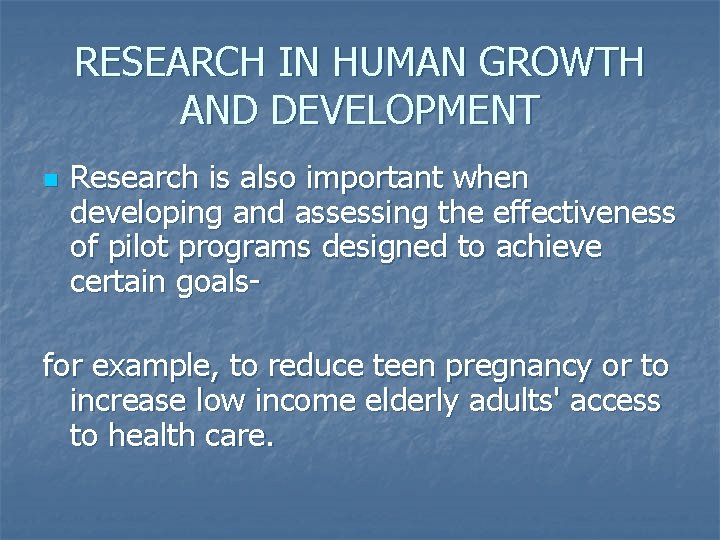 RESEARCH IN HUMAN GROWTH AND DEVELOPMENT

Research is also important when developing and assessing the effectiveness of pilot programs designed to achieve certain goals-

for example, to reduce teen pregnancy or to increase low income elderly adults' access to health care.